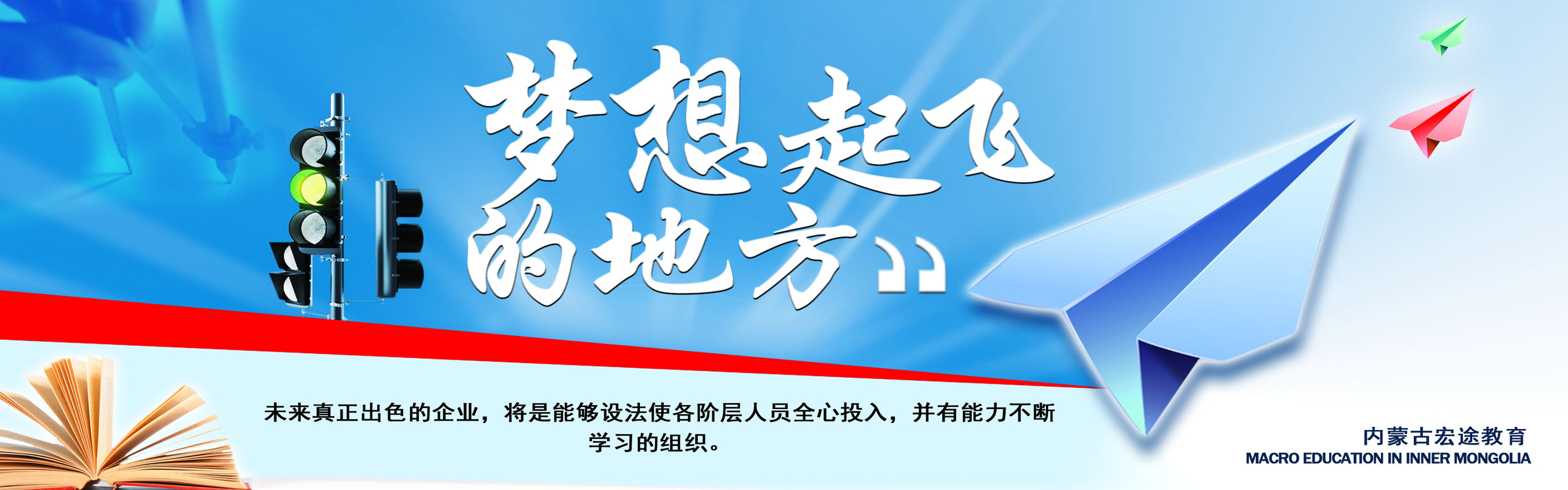 梦想起飞的地方”

未来真正出色的企业，将是能够设法使各阶层人员全心投入，并有能力不断学习的组织。

内蒙古宏途教育
MACRO EDUCATION IN INNER MONGOLIA